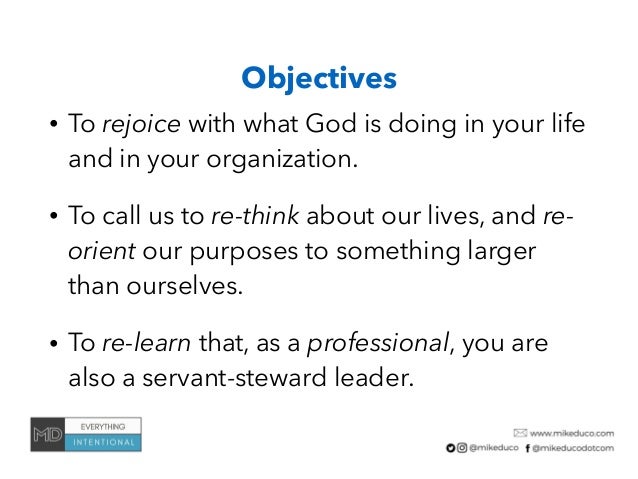 Objectives

• To rejoice with what God is doing in your life and in your organization.

• To call us to re-think about our lives, and re-orient our purposes to something larger than ourselves.

• To re-learn that, as a professional, you are also a servant-steward leader.

MD EVERYTHING INTENTIONAL

www.mikeduco.com
@mikeduco @mikeducodotcom